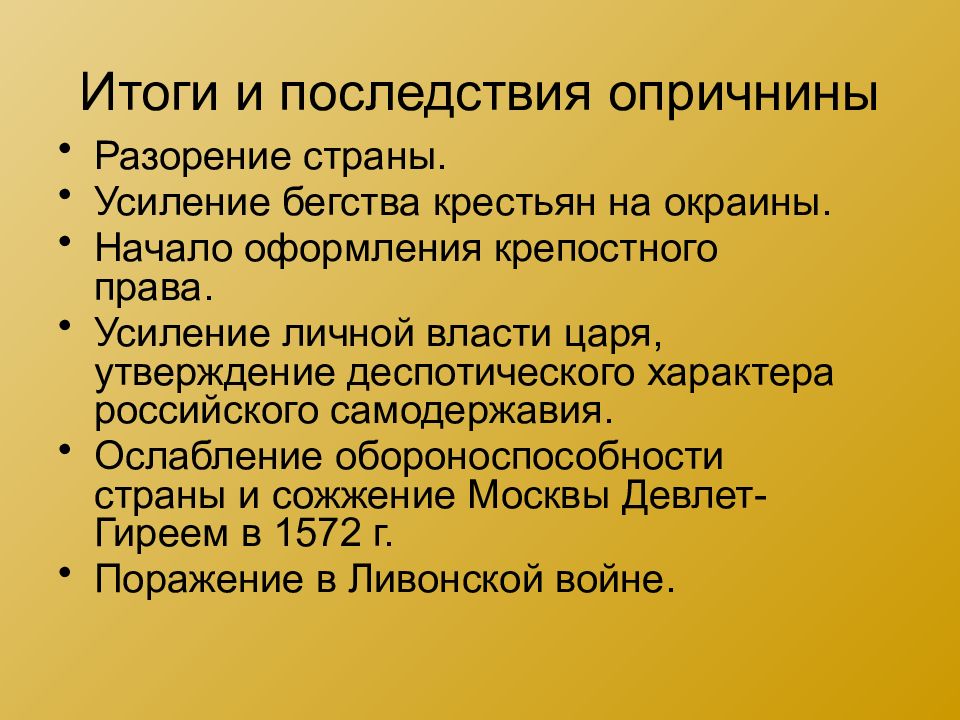 Итоги и последствия опричнины

• Разорение страны.
• Усиление бегства крестьян на окраины.
• Начало оформления крепостного права.
• Усиление личной власти царя, утверждение деспотического характера российского самодержавия.
• Ослабление обороноспособности страны и сожжение Москвы Девлет-Гиреем в 1572 г.
• Поражение в Ливонской войне.